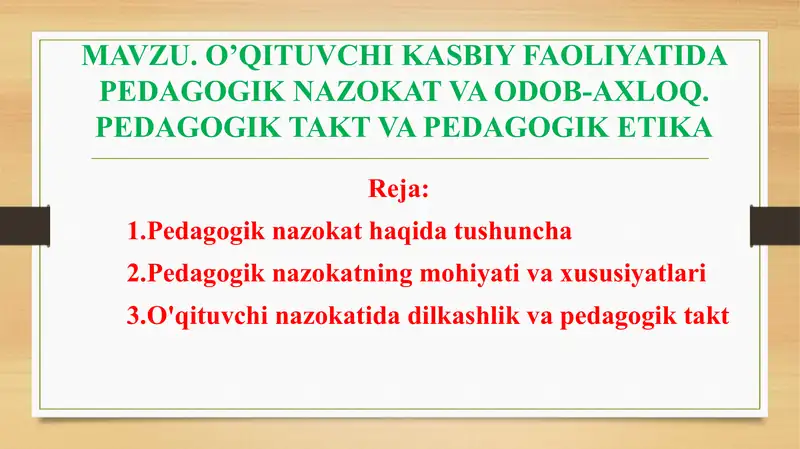 MAVZU. O’QITUVCHI KASBIY FAOLIYATIDA PEDAGOGIK NAZOKAT VA ODOB-AXLOQ. PEDAGOGIK TAKT VA PEDAGOGIK ETIKA

Reja:

1.Pedagogik nazokat haqida tushuncha

2.Pedagogik nazokatning mohiyati va xususiyatlari

3.O'qituvchi nazokatida dilkashlik va pedagogik takt